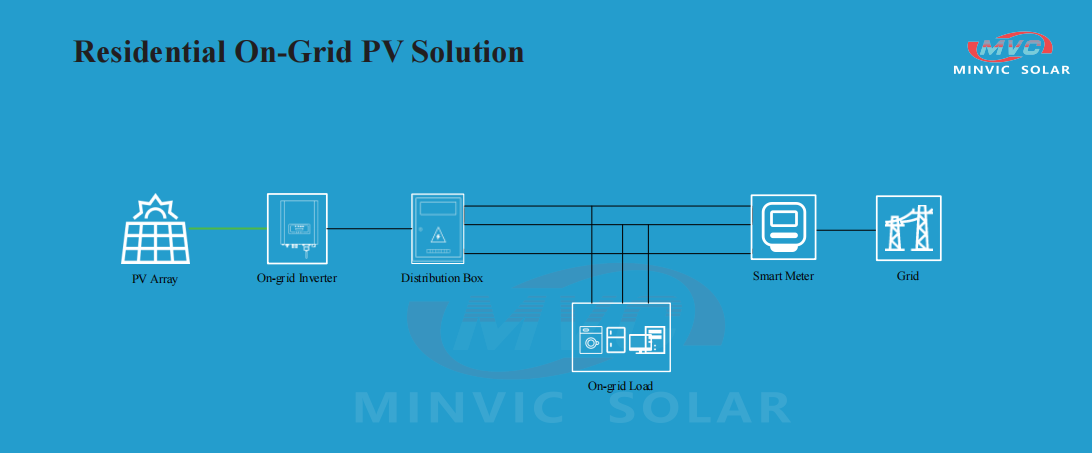 Residential On-Grid PV Solution

MVC
MINVIC SOLAR

PV Array

On-grid Inverter

Distribution Box

Smart Meter

Grid

On-grid Load

MVC
MINVIC SOLAR